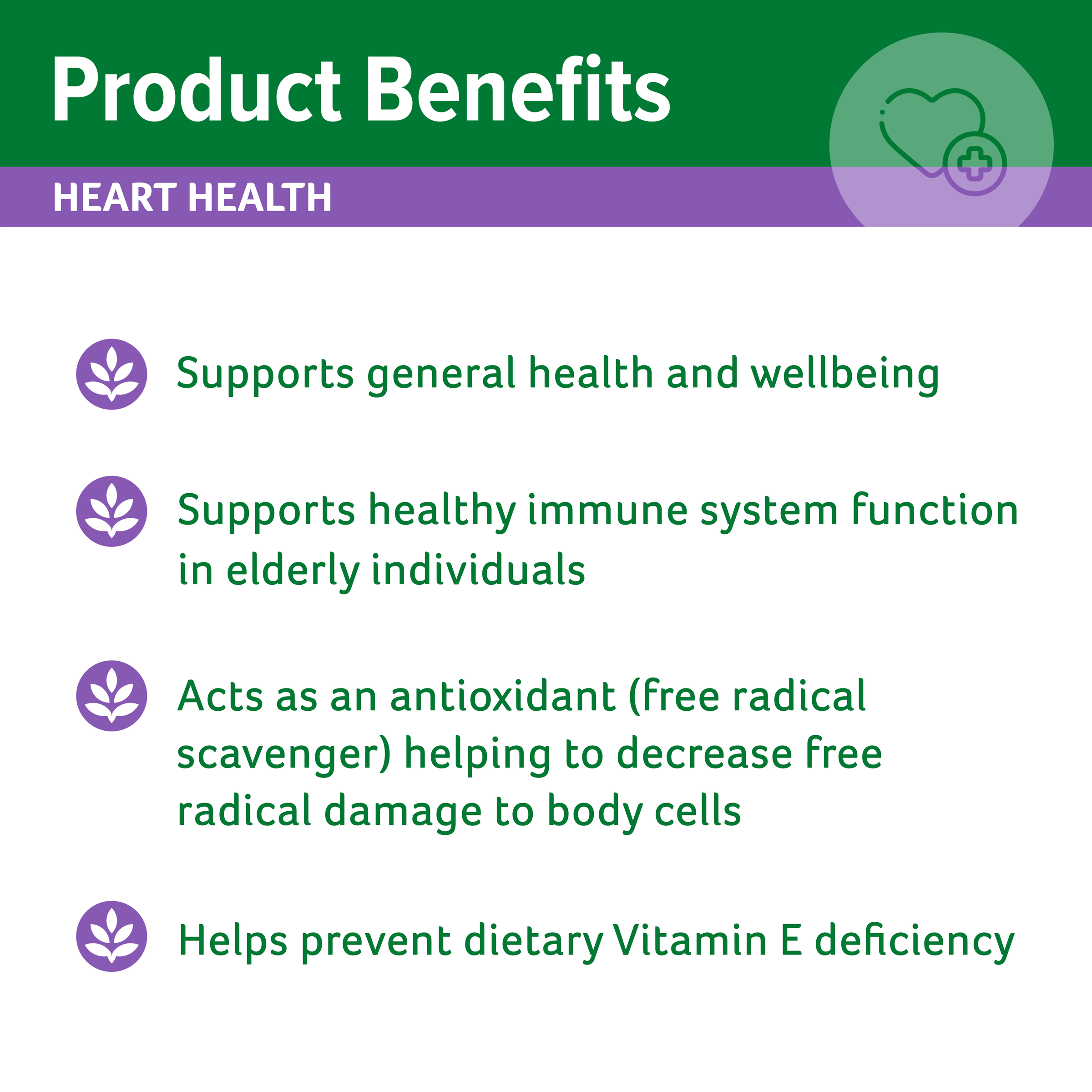 Product Benefits

HEART HEALTH

Supports general health and wellbeing

Supports healthy immune system function in elderly individuals

Acts as an antioxidant (free radical scavenger) helping to decrease free radical damage to body cells

Helps prevent dietary Vitamin E deficiency